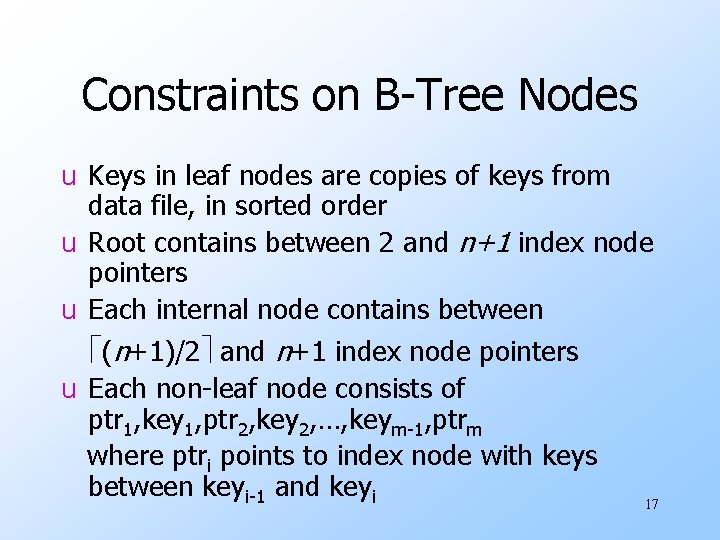 Constraints on B-Tree Nodes

u Keys in leaf nodes are copies of keys from data file, in sorted order

u Root contains between 2 and $n+1$ index node pointers

u Each internal node contains between $\lceil (n+1)/2 \rceil$ and $n+1$ index node pointers

u Each non-leaf node consists of $ptr_1,key_1,ptr_2,key_2,\ldots,key_{m-1},ptr_m$
where $ptr_i$ points to index node with keys between $key_{i-1}$ and $key_i$

17